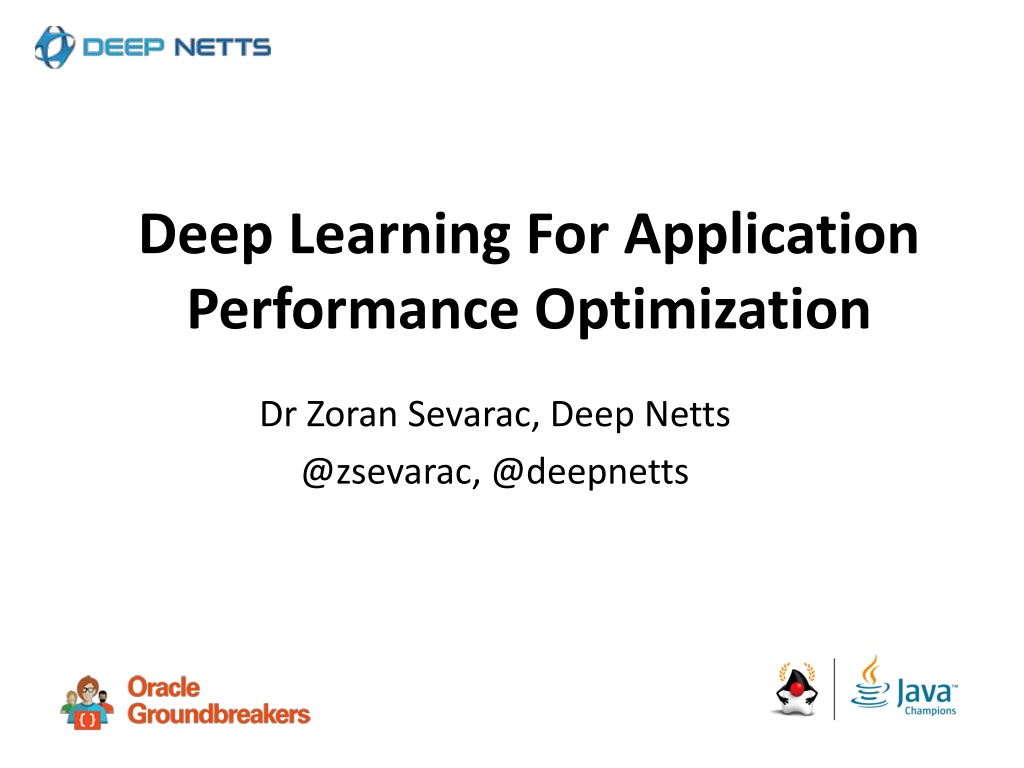 DEEP NETTS

Deep Learning For Application Performance Optimization

Dr Zoran Sevarac, Deep Netts
@zsevarac, @deepnetts

Oracle Groundbreakers

Java™ Champions